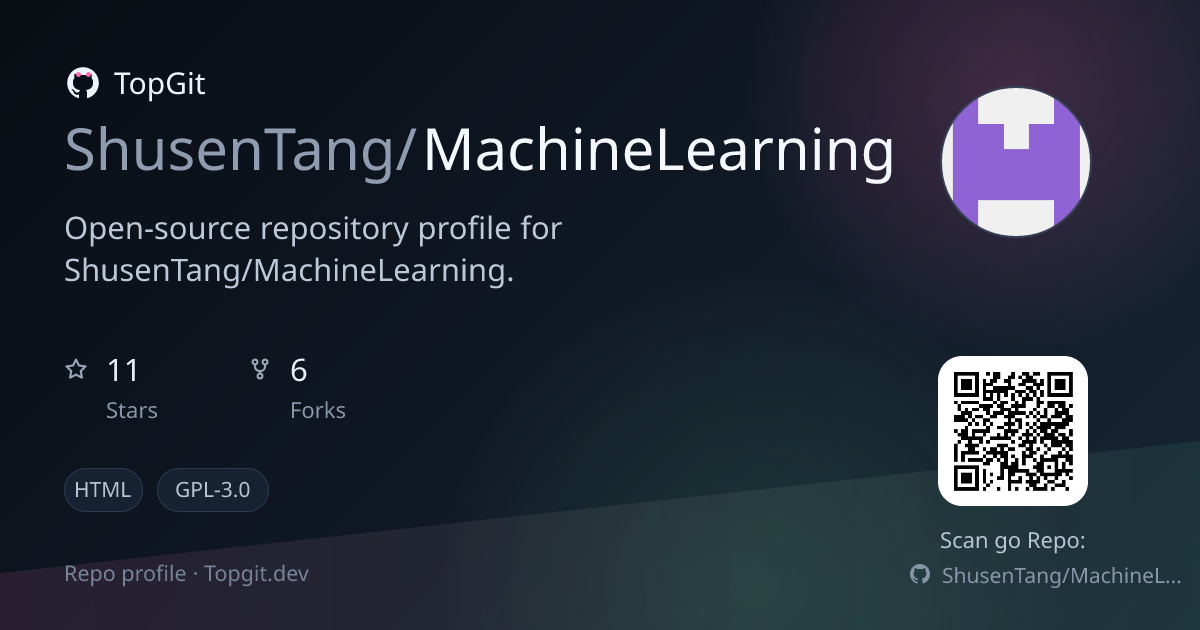 TopGit

ShusenTang/MachineLearning

Open-source repository profile for ShusenTang/MachineLearning.

11
Stars

6
Forks

HTML

GPL-3.0

Repo profile · Topgit.dev

Scan go Repo:

ShusenTang/MachineL...